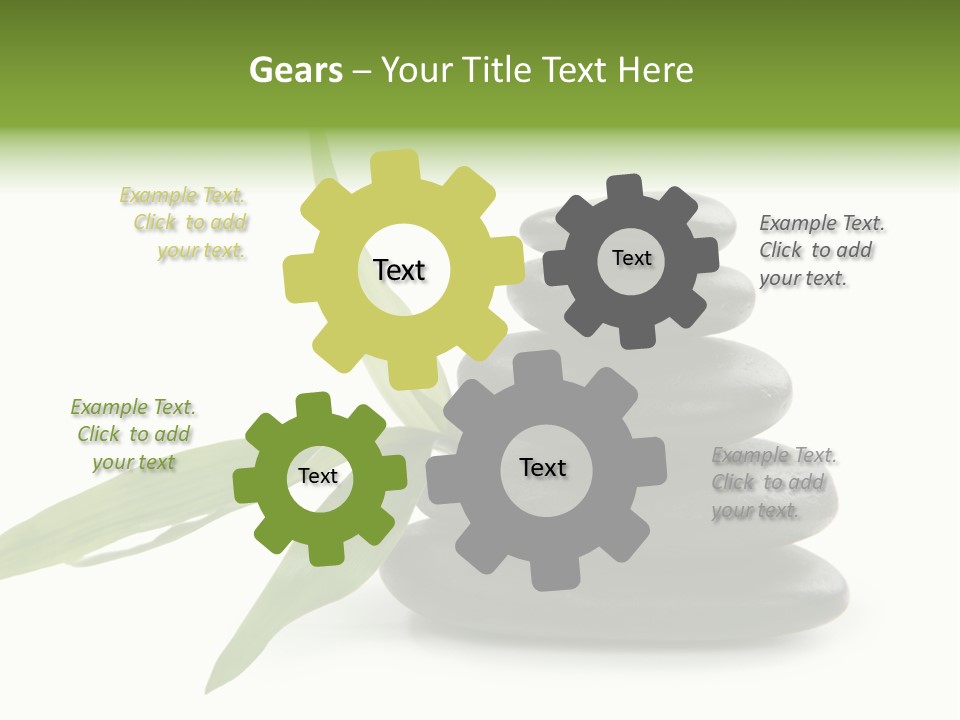 Gears – Your Title Text Here

Example Text. Click to add your text.

Text

Text

Example Text. Click to add your text.

Example Text. Click to add your text

Text

Text

Example Text. Click to add your text.